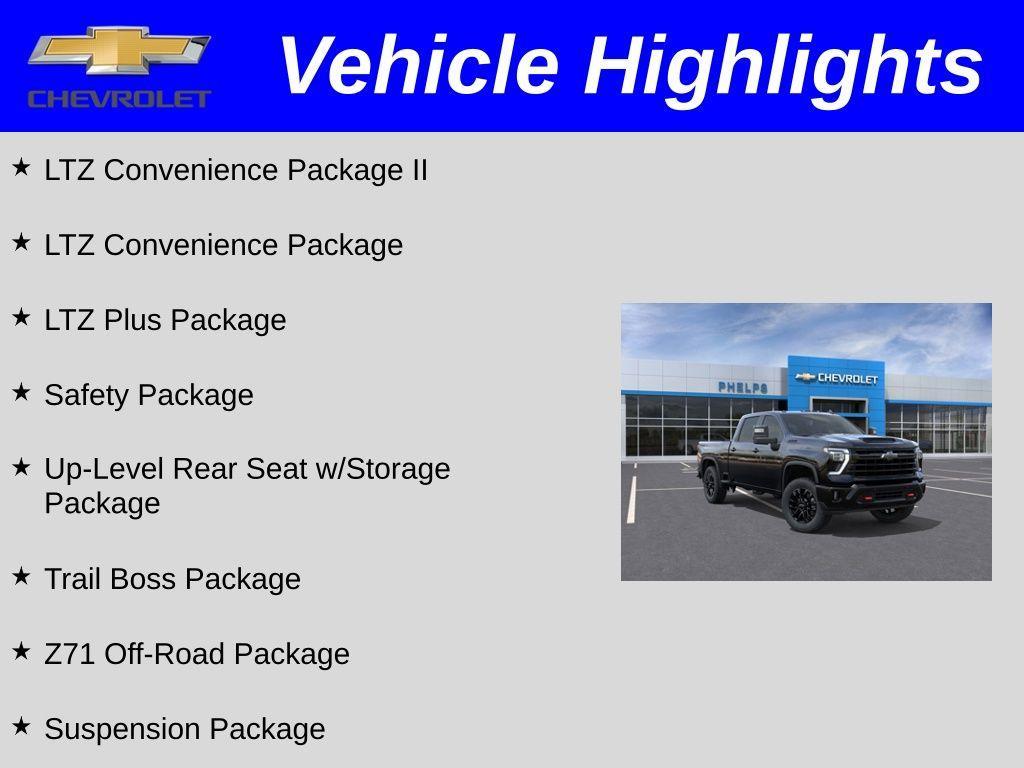 CHEVROLET

Vehicle Highlights

★ LTZ Convenience Package II

★ LTZ Convenience Package

★ LTZ Plus Package

★ Safety Package

★ Up-Level Rear Seat w/Storage Package

★ Trail Boss Package

★ Z71 Off-Road Package

★ Suspension Package

PHELPS

CHEVROLET